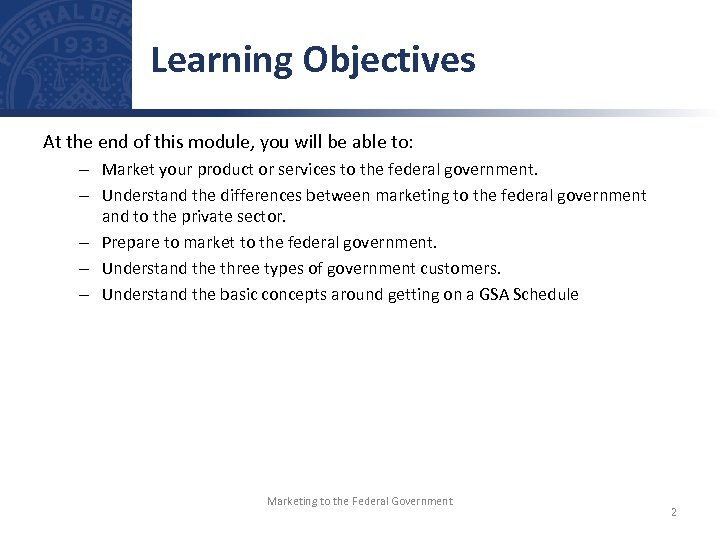 FEDERAL DEP
1933

Learning Objectives

At the end of this module, you will be able to:

– Market your product or services to the federal government.
– Understand the differences between marketing to the federal government and to the private sector.
– Prepare to market to the federal government.
– Understand the three types of government customers.
– Understand the basic concepts around getting on a GSA Schedule

Marketing to the Federal Government

2